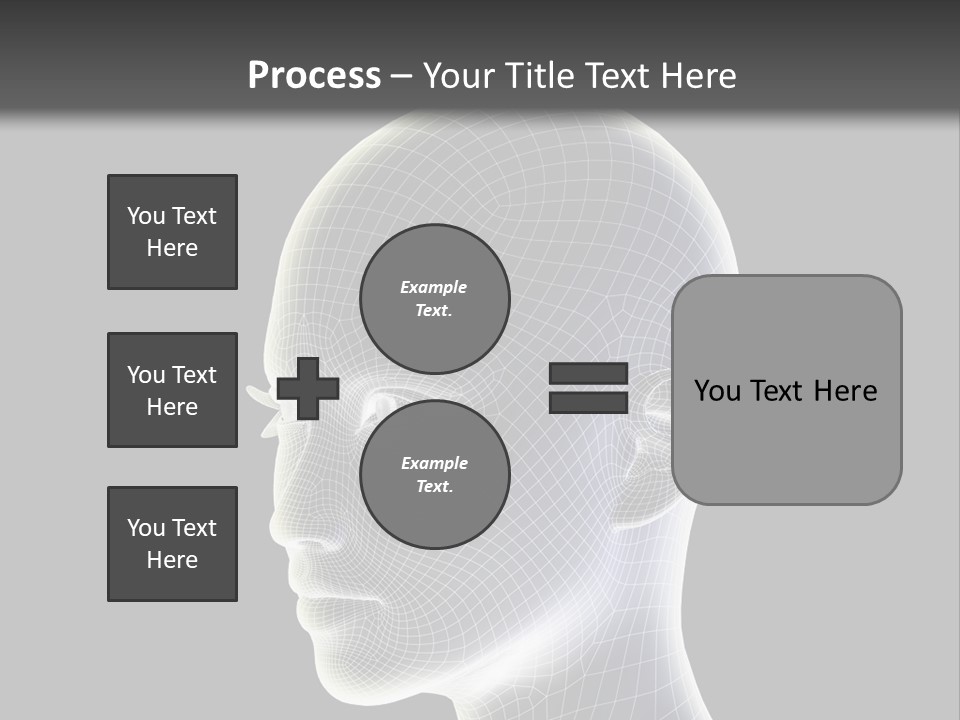 Process – Your Title Text Here

You Text Here

You Text Here

You Text Here

Example Text.

Example Text.

You Text Here